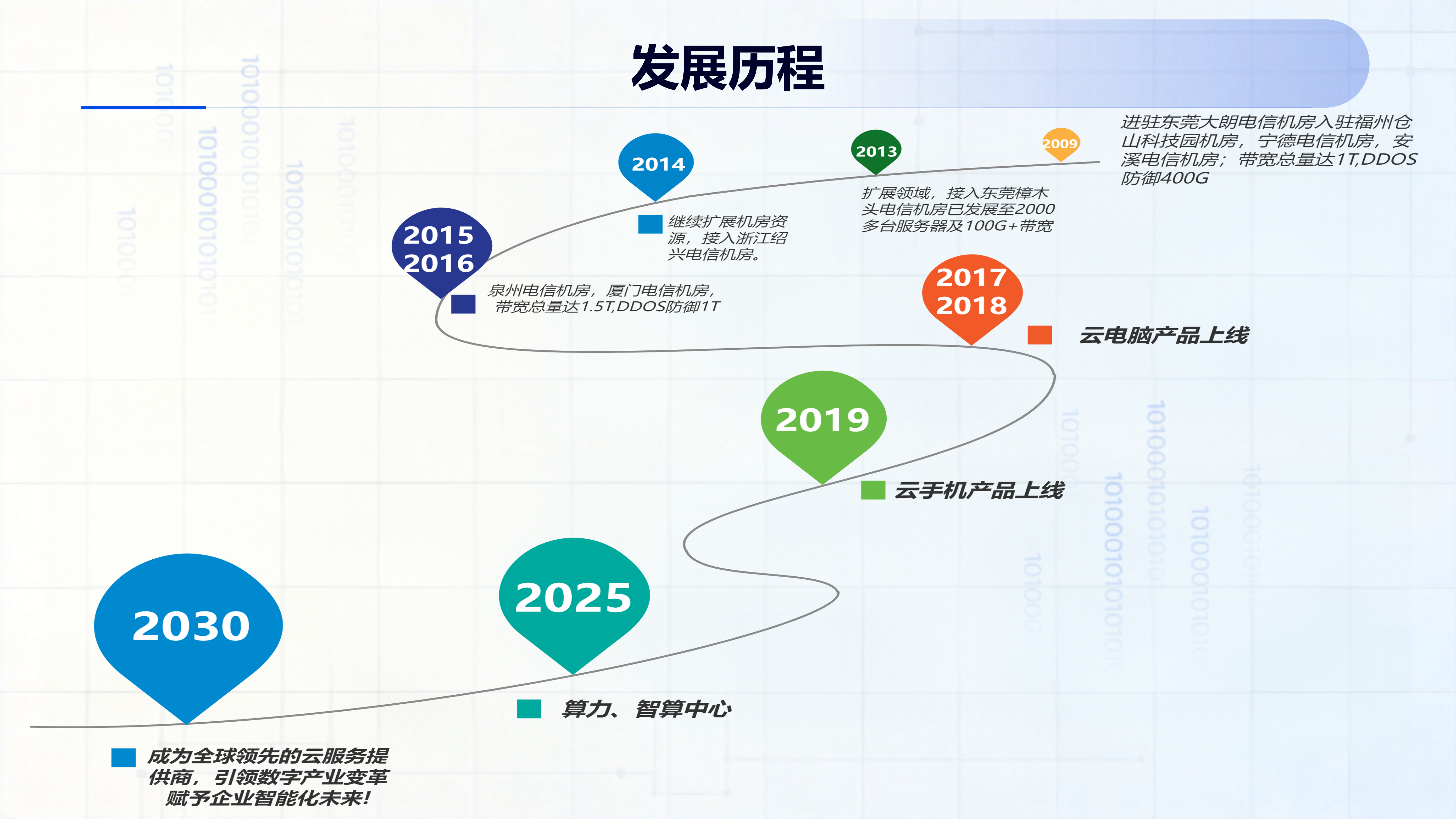 发展历程

2009

进驻东莞大朗电信机房入驻福州仓山科技园机房，宁德电信机房，安溪电信机房；带宽总量达1T,DDOS防御400G

2013

扩展领域，接入东莞樟木头电信机房已发展至2000多台服务器及100G+带宽

2014

继续扩展机房资源，接入浙江绍兴电信机房。

2015
2016

泉州电信机房，厦门电信机房，带宽总量达1.5T,DDOS防御1T

2017
2018

云电脑产品上线

2019

云手机产品上线

2025

算力、智算中心

2030

成为全球领先的云服务提供商，引领数字产业变革赋予企业智能化未来！